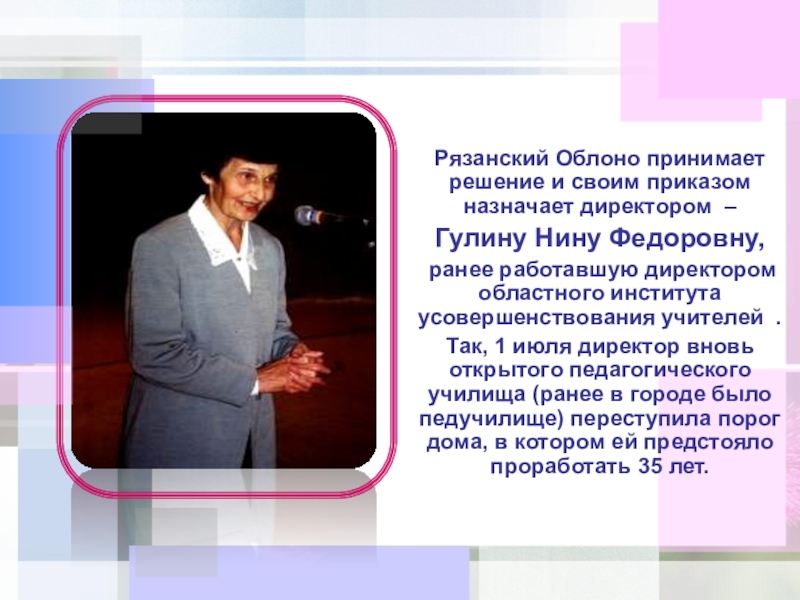 Рязанский Облоно принимает решение и своим приказом назначает директором –

Гулину Нину Федоровну,

ранее работавшую директором областного института усовершенствования учителей .

Так, 1 июля директор вновь открытого педагогического училища (ранее в городе было педучилище) переступила порог дома, в котором ей предстояло проработать 35 лет.